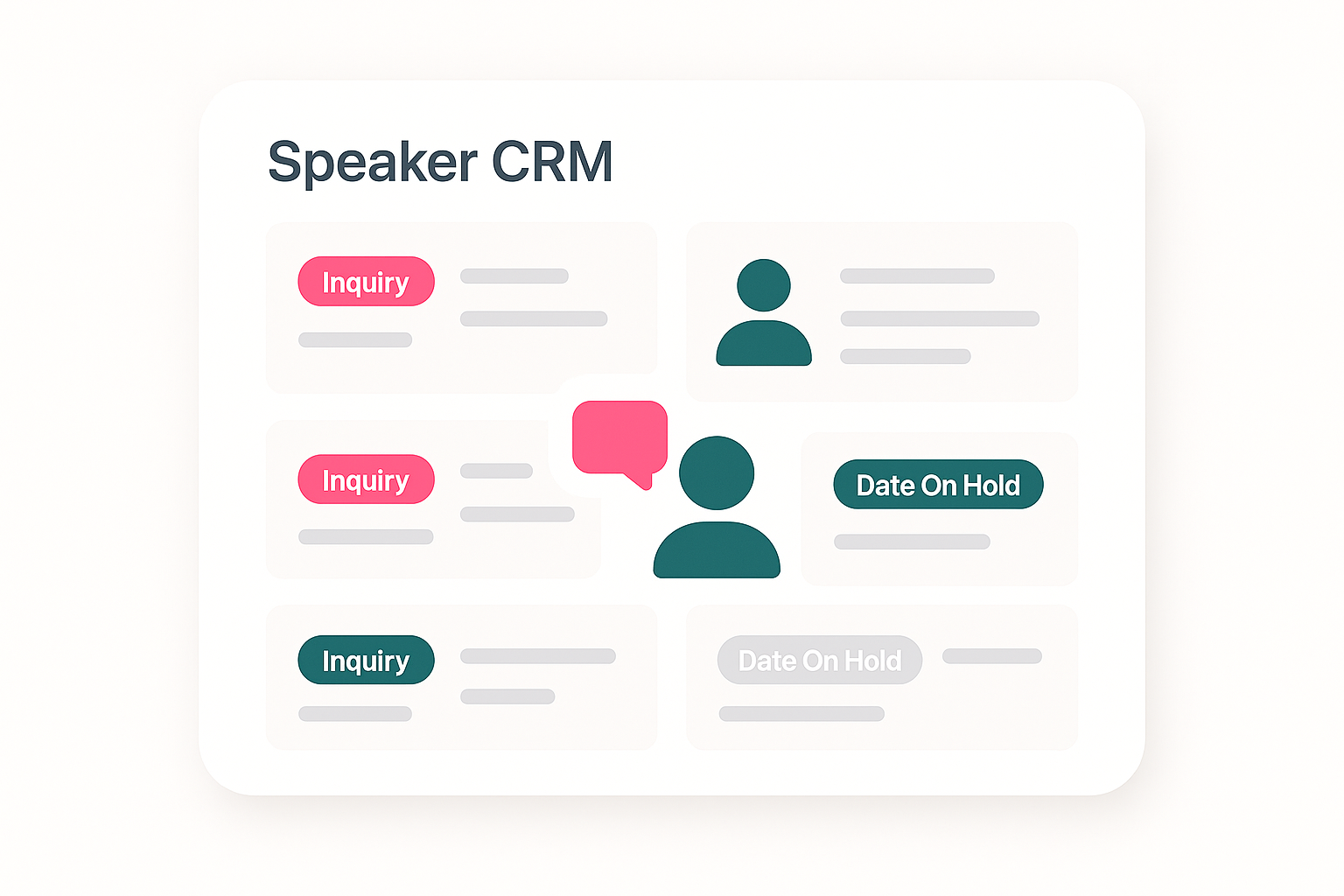 Speaker CRM

Inquiry

Inquiry

Date On Hold

Inquiry

Date On Hold